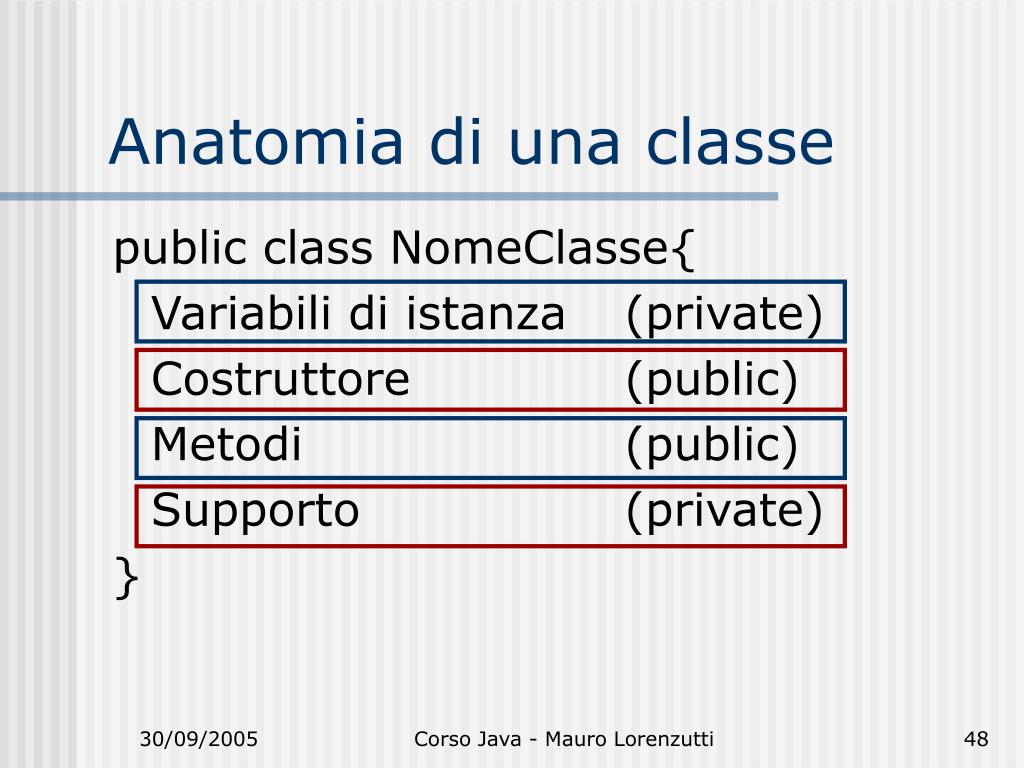 Anatomia di una classe

public class NomeClasse{

Variabili di istanza (private)

Costruttore (public)

Metodi (public)

Supporto (private)

}

30/09/2005

Corso Java - Mauro Lorenzutti

48